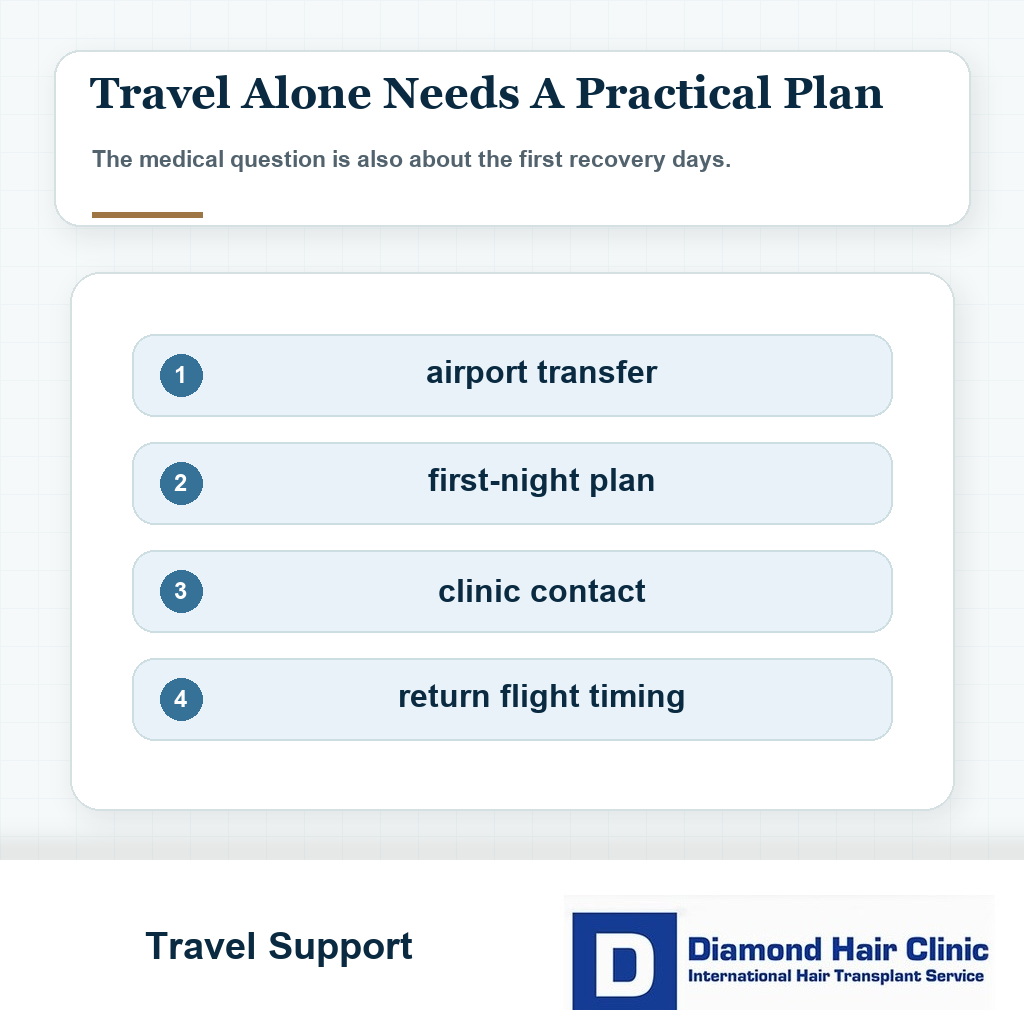 Travel Alone Needs A Practical Plan

The medical question is also about the first recovery days.

1 airport transfer

2 first-night plan

3 clinic contact

4 return flight timing

Travel Support

D Diamond Hair Clinic
International Hair Transplant Service